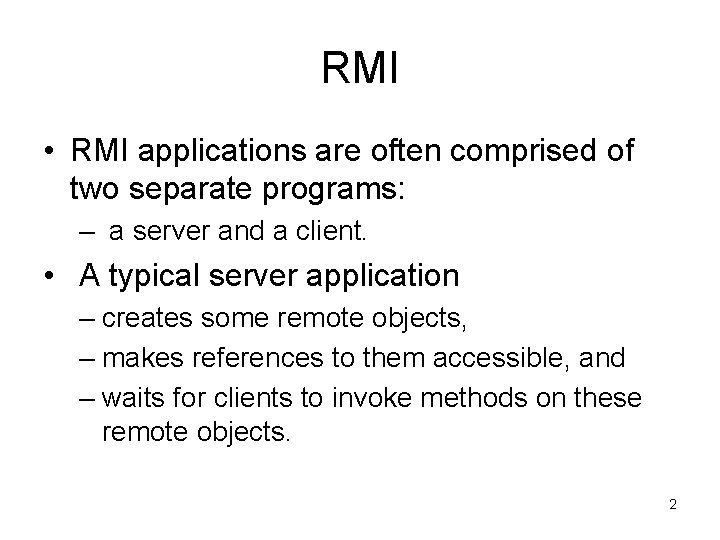 RMI

• RMI applications are often comprised of two separate programs:

– a server and a client.

• A typical server application

– creates some remote objects,

– makes references to them accessible, and

– waits for clients to invoke methods on these remote objects.

2